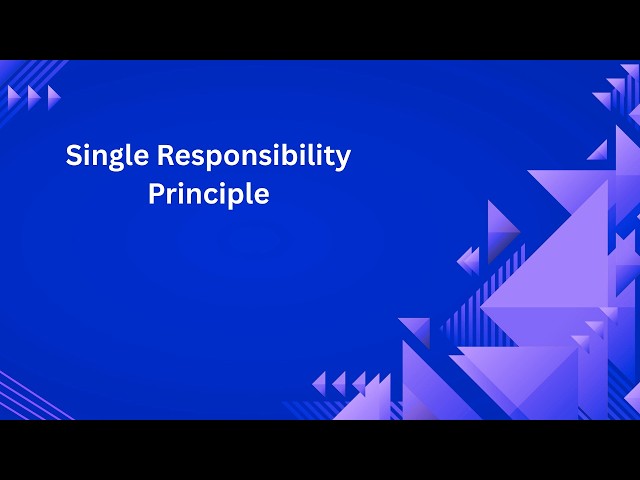 Single Responsibility Principle